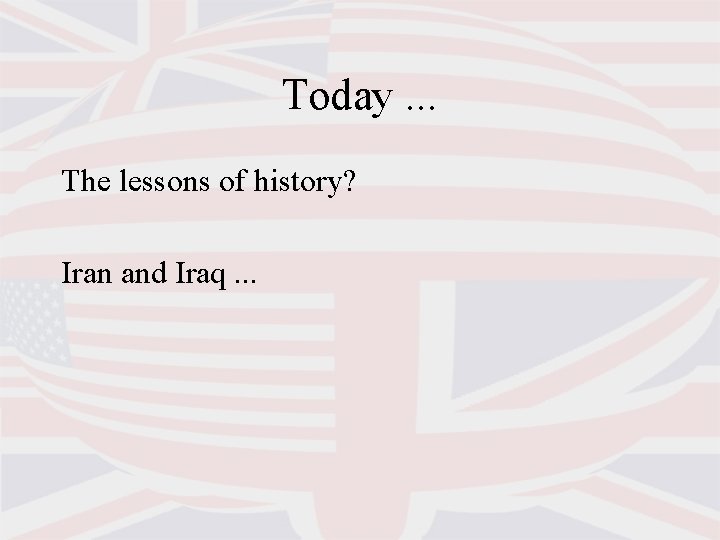 Today ...

The lessons of history?

Iran and Iraq ...